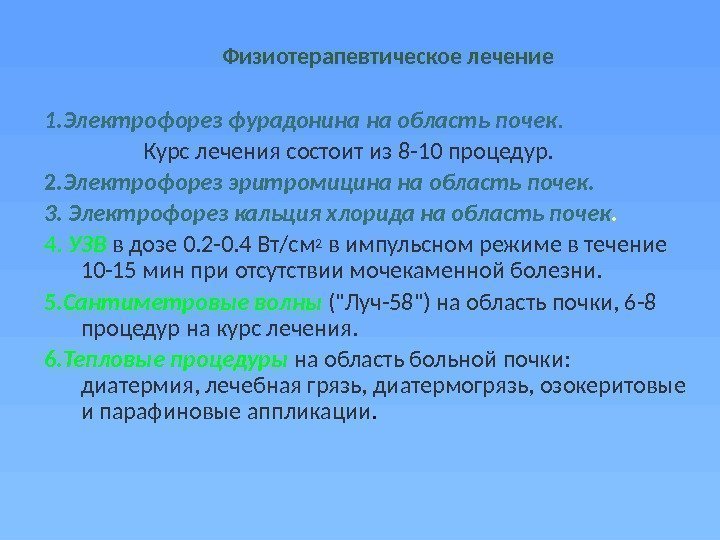 Физиотерапевтическое лечение

1.Электрофорез фурадонина на область почек.

Курс лечения состоит из 8-10 процедур.

2.Электрофорез эритромицина на область почек.

3. Электрофорез кальция хлорида на область почек.

4. УЗВ в дозе 0.2-0.4 Вт/см$^2$ в импульсном режиме в течение 10-15 мин при отсутствии мочекаменной болезни.

5.Сантиметровые волны ("Луч-58") на область почки, 6-8 процедур на курс лечения.

6.Тепловые процедуры на область больной почки: диатермия, лечебная грязь, диатермогрязь, озокеритовые и парафиновые аппликации.